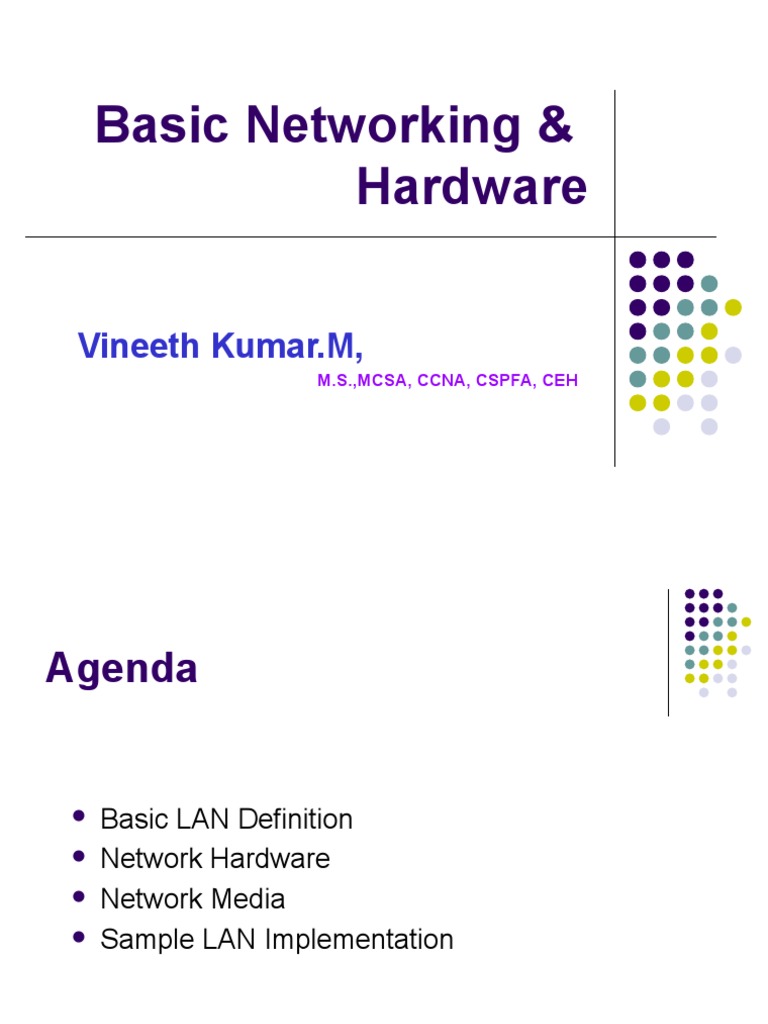 Basic Networking & Hardware

Vineeth Kumar.M,
M.S.,MCSA, CCNA, CSPFA, CEH

Agenda

- Basic LAN Definition
- Network Hardware
- Network Media
- Sample LAN Implementation